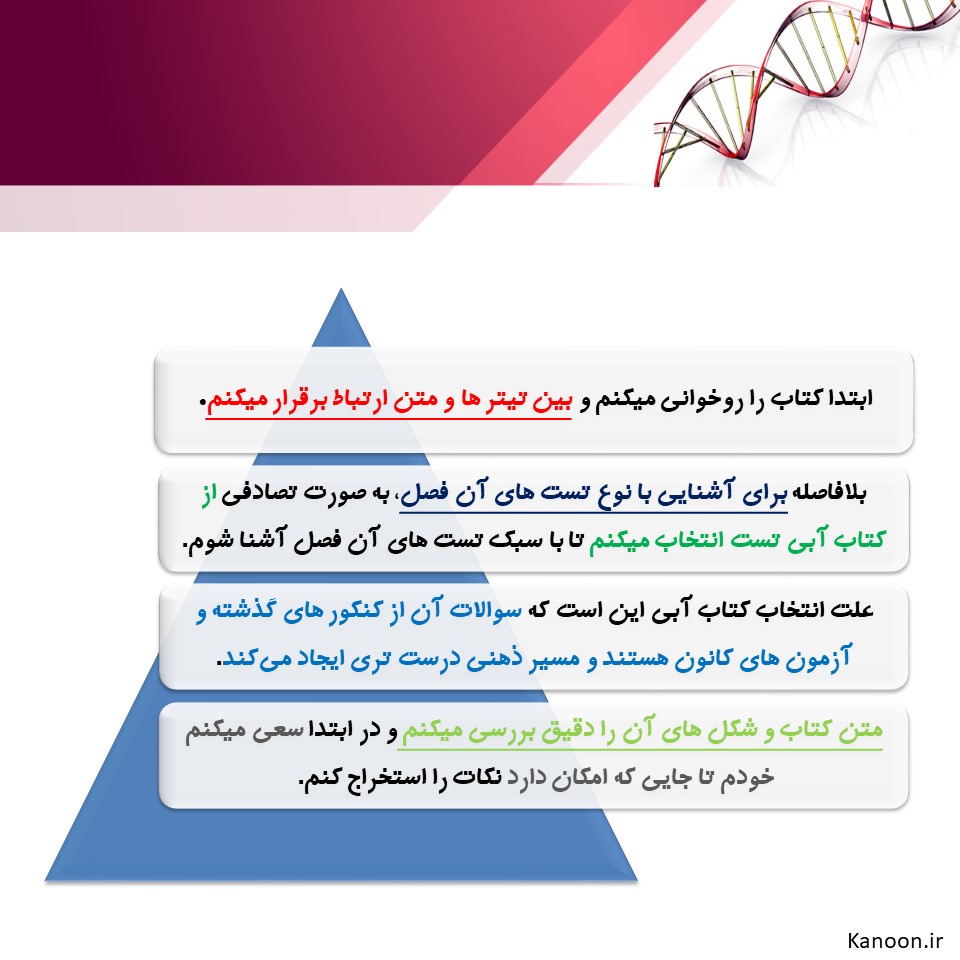 ابتدا کتاب را روخوانی میکنم و بین تیتر ها و متن ارتباط برقرار میکنم.

بلافاصله برای آشنایی با نوع تست های آن فصل، به صورت تصادفی از کتاب آبی تست انتخاب میکنم تا با سبک تست های آن فصل آشنا شوم.

علت انتخاب کتاب آبی این است که سوالات آن از کنکور های گذشته و آزمون های کانون هستند و مسیر ذهنی درست تری ایجاد می‌کند.

متن کتاب و شکل های آن را دقیق بررسی میکنم و در ابتدا سعی میکنم خودم تا جایی که امکان دارد نکات را استخراج کنم.

Kanoon.ir